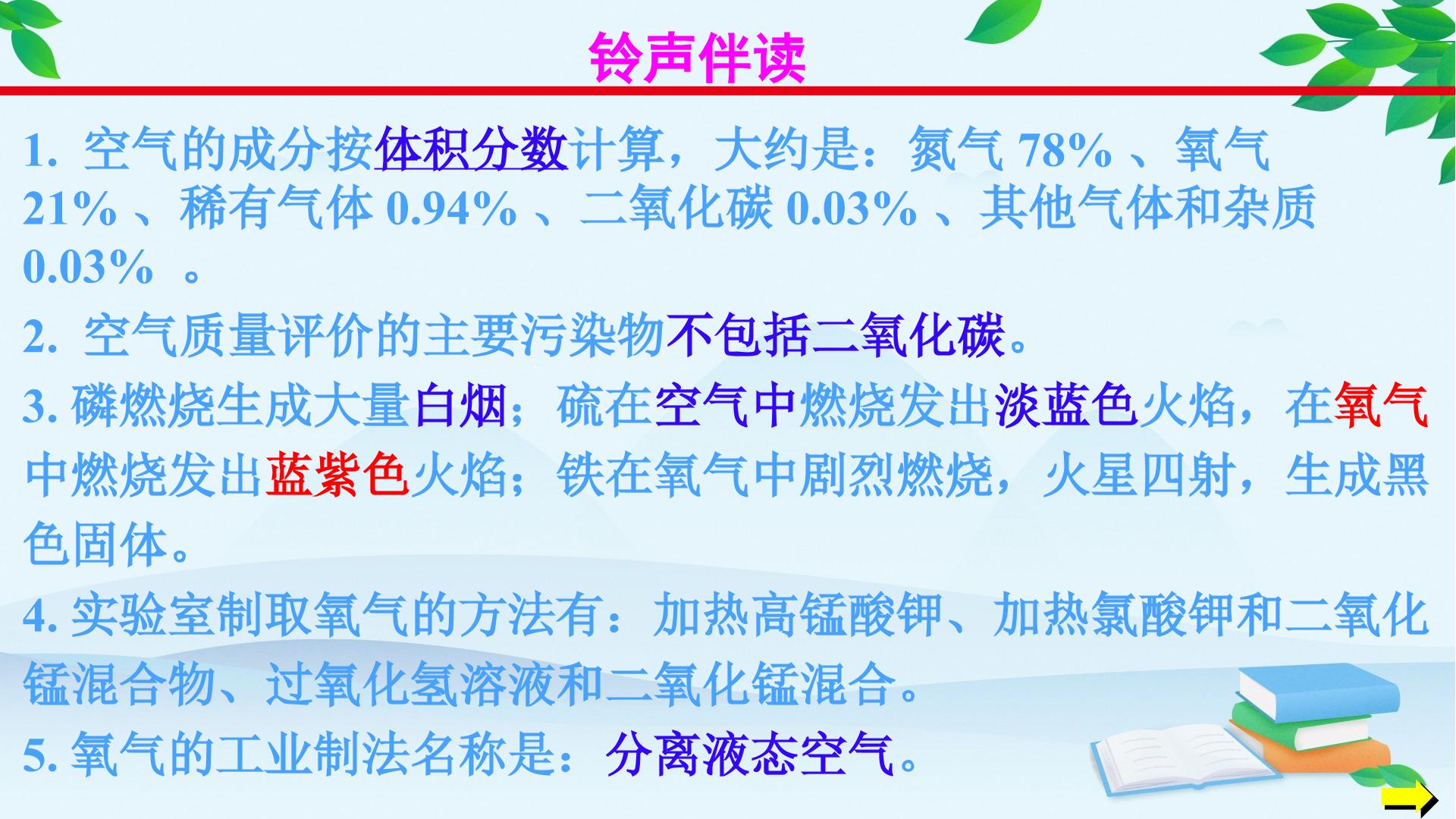 铃声伴读

1. 空气的成分按体积分数计算，大约是：氮气 78% 、氧气 21% 、稀有气体 0.94% 、二氧化碳 0.03% 、其他气体和杂质 0.03% 。

2. 空气质量评价的主要污染物不包括二氧化碳。

3. 磷燃烧生成大量白烟；硫在空气中燃烧发出淡蓝色火焰，在氧气中燃烧发出蓝紫色火焰；铁在氧气中剧烈燃烧，火星四射，生成黑色固体。

4. 实验室制取氧气的方法有：加热高锰酸钾、加热氯酸钾和二氧化锰混合物、过氧化氢溶液和二氧化锰混合。

5. 氧气的工业制法名称是：分离液态空气。